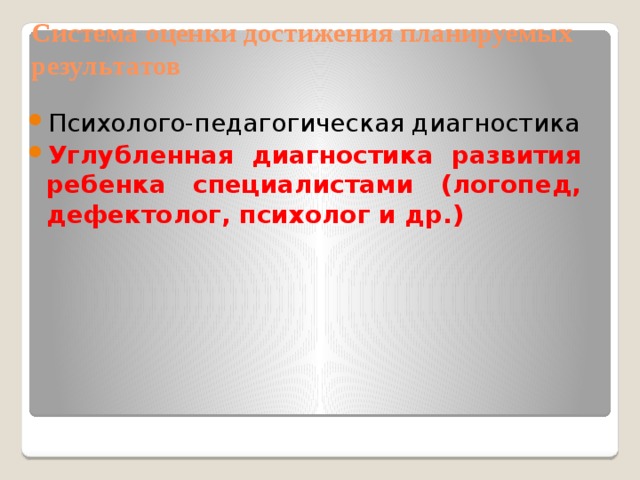 Система оценки достижения планируемых результатов

Психолого-педагогическая диагностика

Углубленная диагностика развития ребенка специалистами (логопед, дефектолог, психолог и др.)